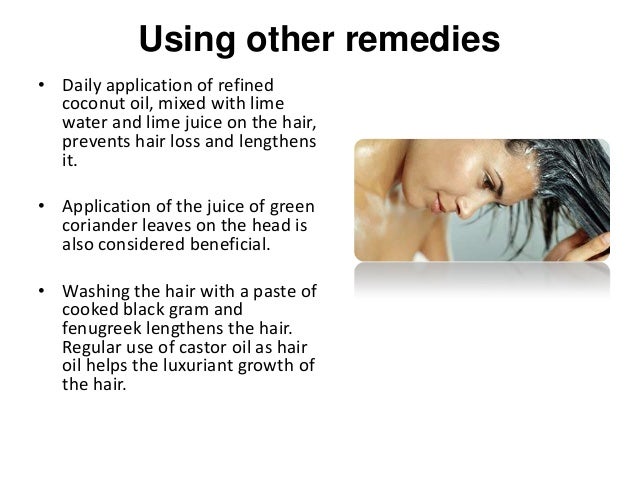 Using other remedies

• Daily application of refined coconut oil, mixed with lime water and lime juice on the hair, prevents hair loss and lengthens it.

• Application of the juice of green coriander leaves on the head is also considered beneficial.

• Washing the hair with a paste of cooked black gram and fenugreek lengthens the hair. Regular use of castor oil as hair oil helps the luxuriant growth of the hair.